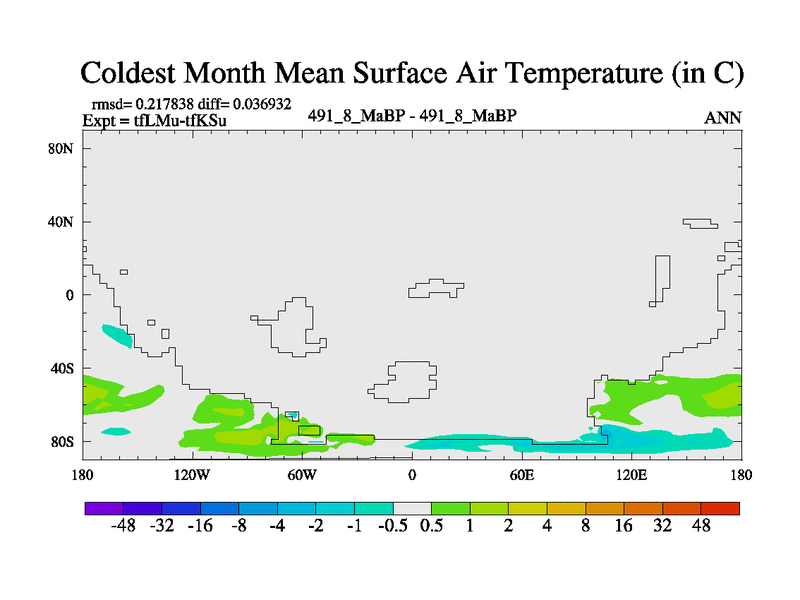 Coldest Month Mean Surface Air Temperature (in C)

rmsd= 0.217838 diff= 0.036932
Expt = tfLMu-tfKSu

491_8_MaBP - 491_8_MaBP

ANN

80N
40N
0
40S
80S

180 120W 60W 0 60E 120E 180

-48 -32 -16 -8 -4 -2 -1 -0.5 0.5 1 2 4 8 16 32 48